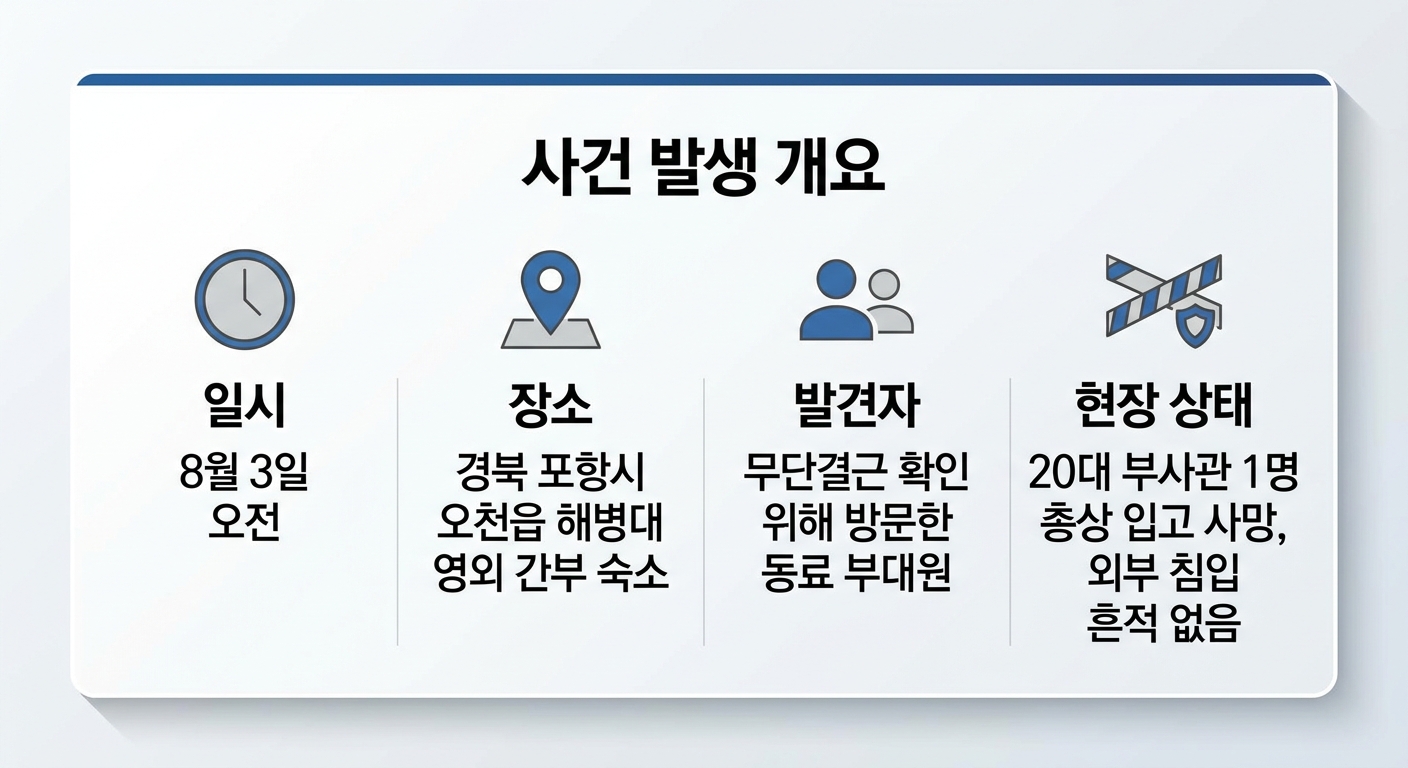 사건 발생 개요

일시
8월 3일 오전

장소
경북 포항시 오천읍 해병대 영외 간부 숙소

발견자
무단결근 확인 위해 방문한 동료 부대원

현장 상태
20대 부사관 1명 총상 입고 사망, 외부 침입 흔적 없음